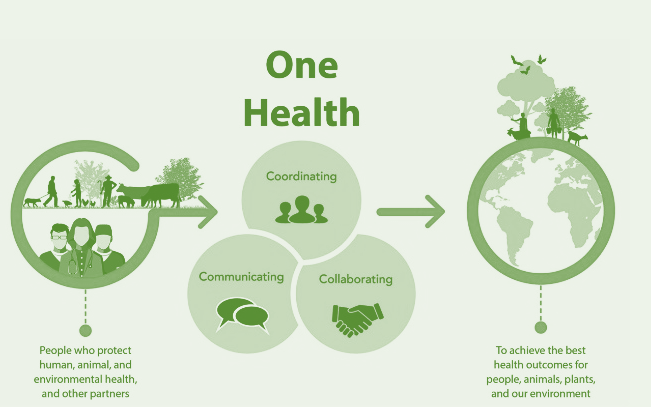 One Health

Coordinating

Communicating

Collaborating

People who protect human, animal, and environmental health, and other partners

To achieve the best health outcomes for people, animals, plants, and our environment